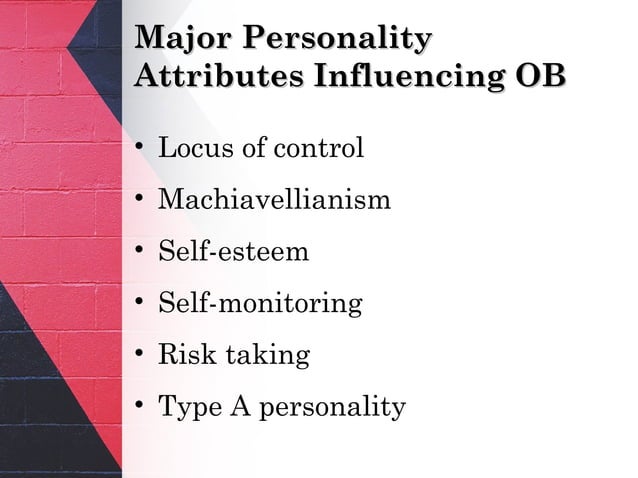 Major Personality Attributes Influencing OB

• Locus of control
• Machiavellianism
• Self-esteem
• Self-monitoring
• Risk taking
• Type A personality